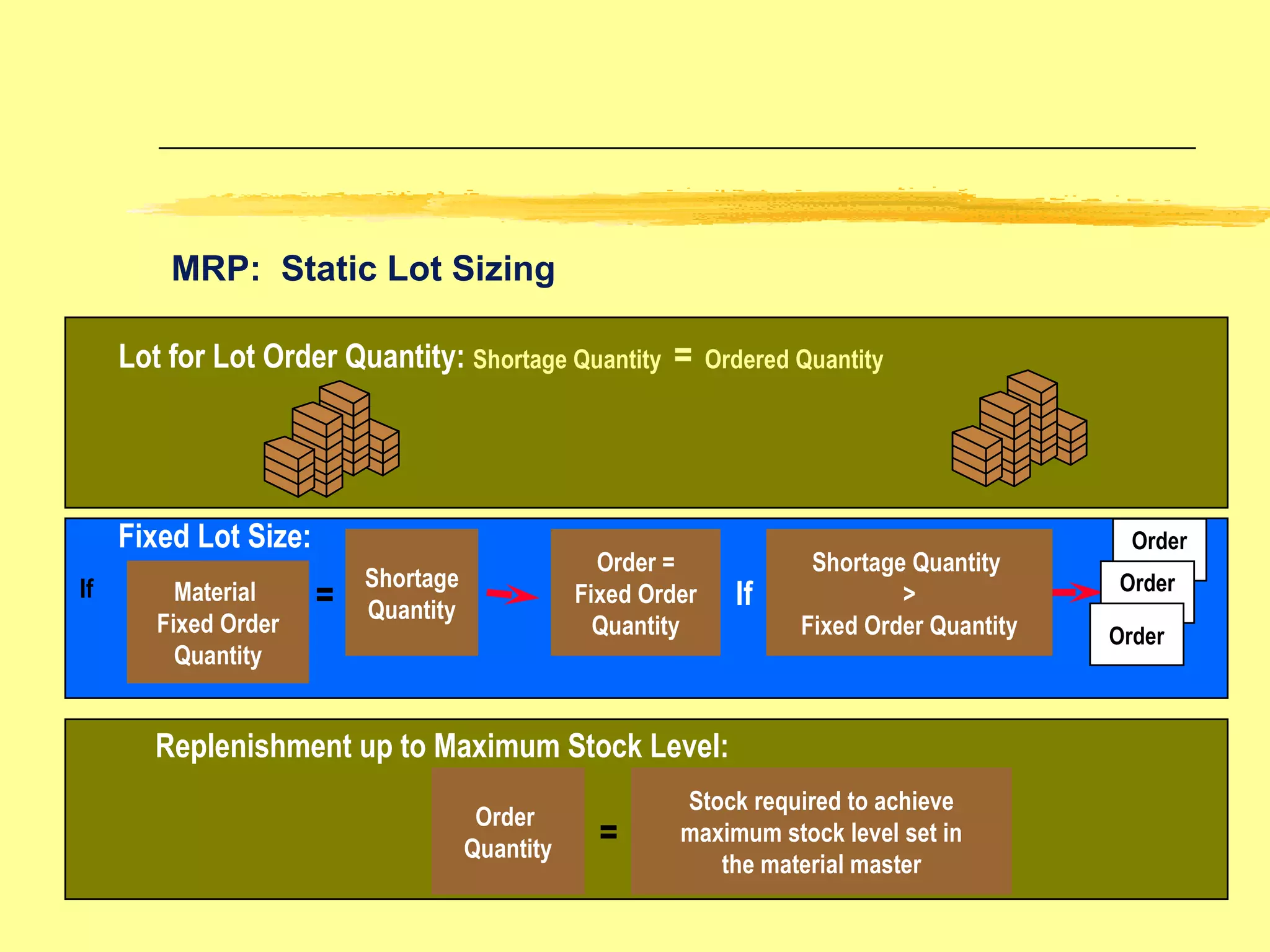 MRP: Static Lot Sizing

Lot for Lot Order Quantity: Shortage Quantity = Ordered Quantity

Fixed Lot Size:

If

Material Fixed Order Quantity

=

Shortage Quantity

Order = Fixed Order Quantity

If

Shortage Quantity > Fixed Order Quantity

Order

Order

Order

Replenishment up to Maximum Stock Level:

Order Quantity

=

Stock required to achieve maximum stock level set in the material master